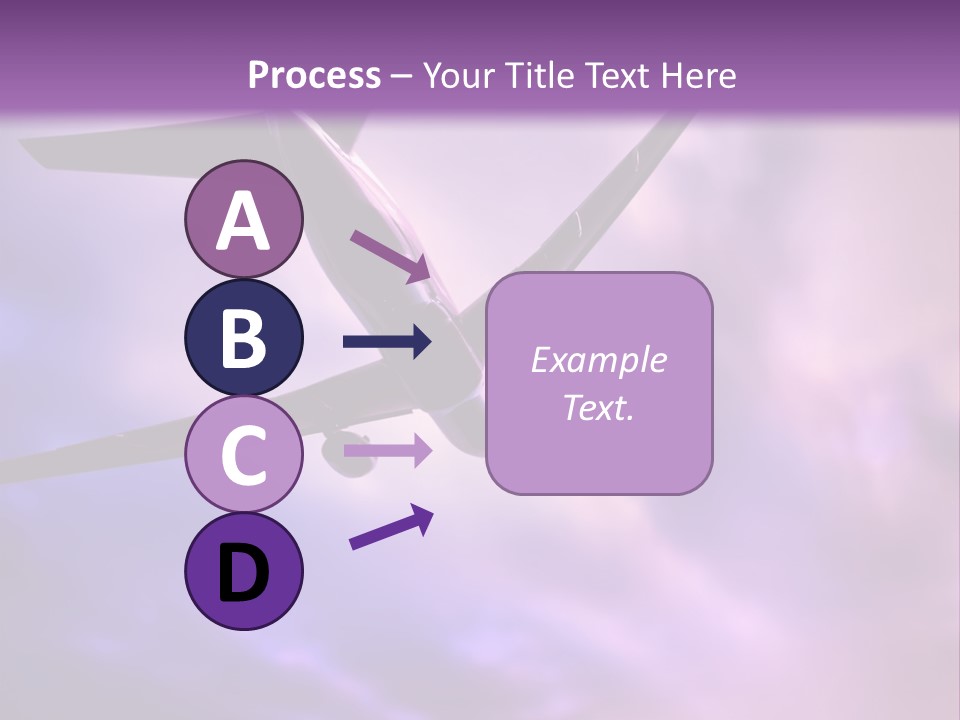 Process – Your Title Text Here

A

B

C

D

Example Text.